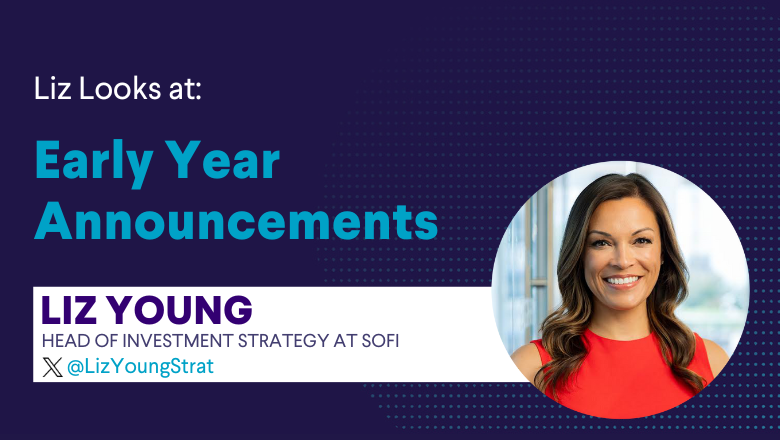 Liz Looks at:

Early Year Announcements

LIZ YOUNG
HEAD OF INVESTMENT STRATEGY AT SOFI
@LizYoungStrat